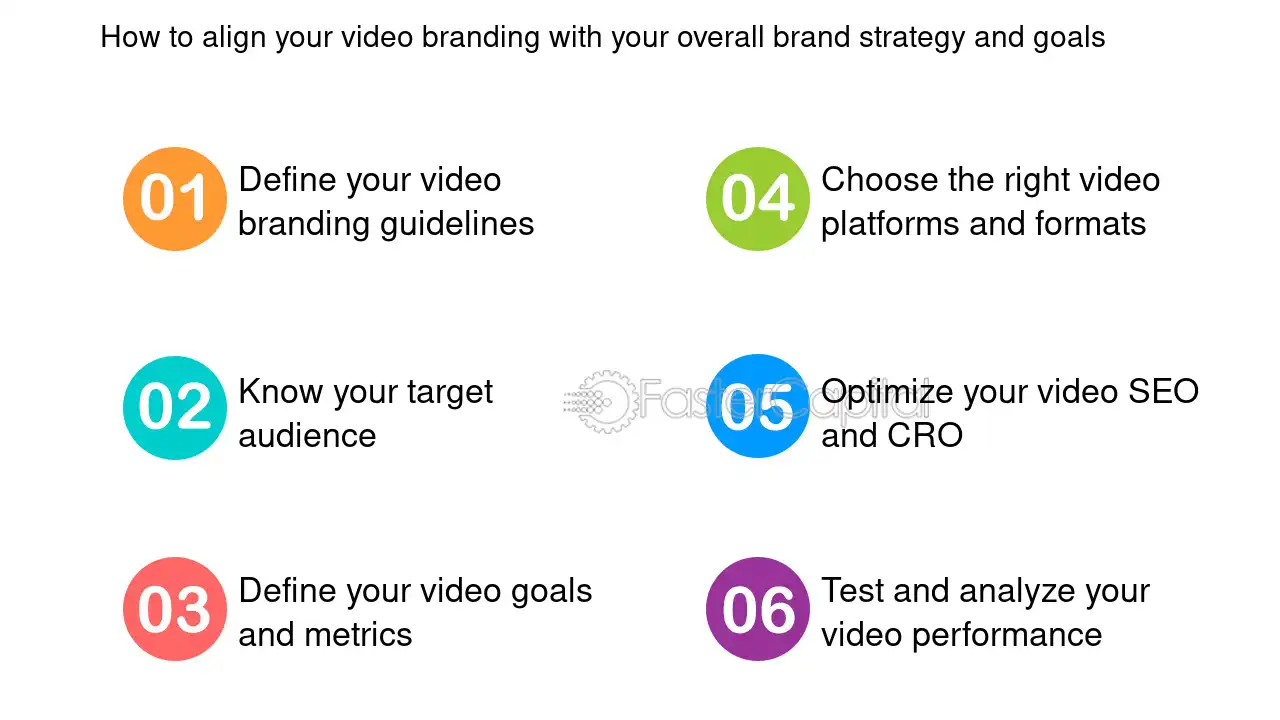 How to align your video branding with your overall brand strategy and goals

01 Define your video branding guidelines

02 Know your target audience

03 Define your video goals and metrics

04 Choose the right video platforms and formats

05 Optimize your video SEO and CRO

06 Test and analyze your video performance

FasterCapital